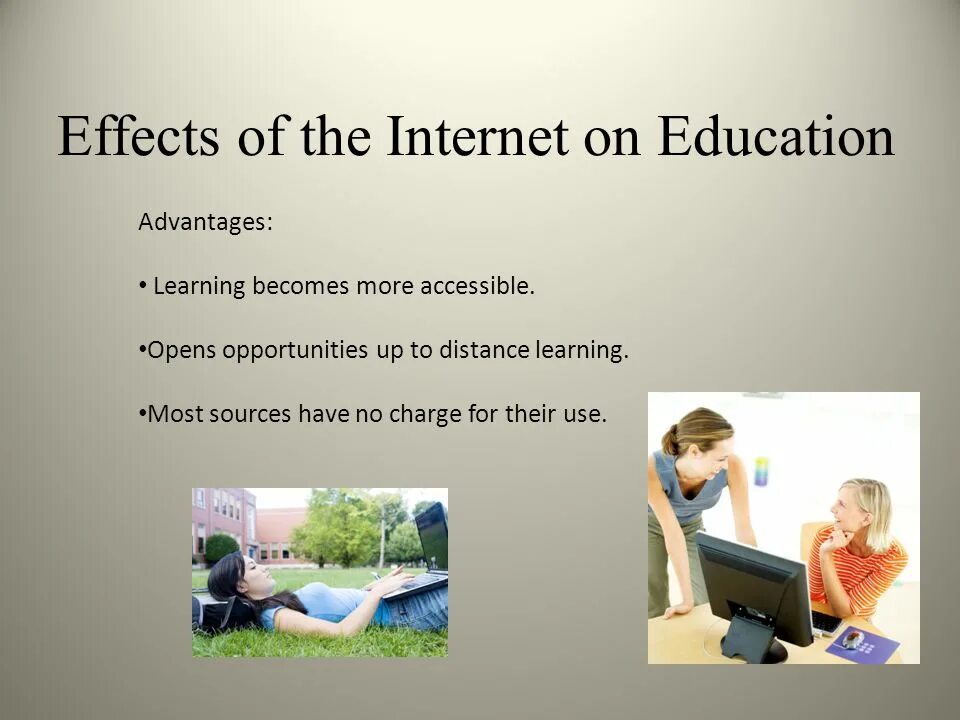 Effects of the Internet on Education

Advantages:

• Learning becomes more accessible.

•Opens opportunities up to distance learning.

•Most sources have no charge for their use.